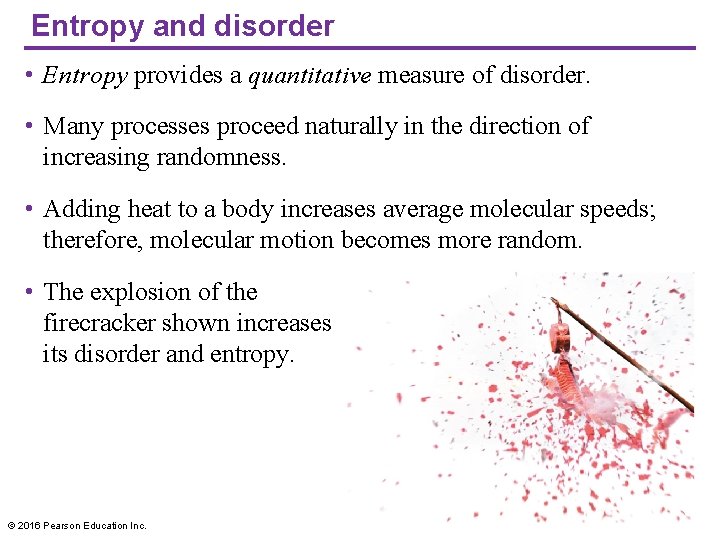 Entropy and disorder

• Entropy provides a quantitative measure of disorder.

• Many processes proceed naturally in the direction of increasing randomness.

• Adding heat to a body increases average molecular speeds; therefore, molecular motion becomes more random.

• The explosion of the firecracker shown increases its disorder and entropy.

© 2016 Pearson Education Inc.